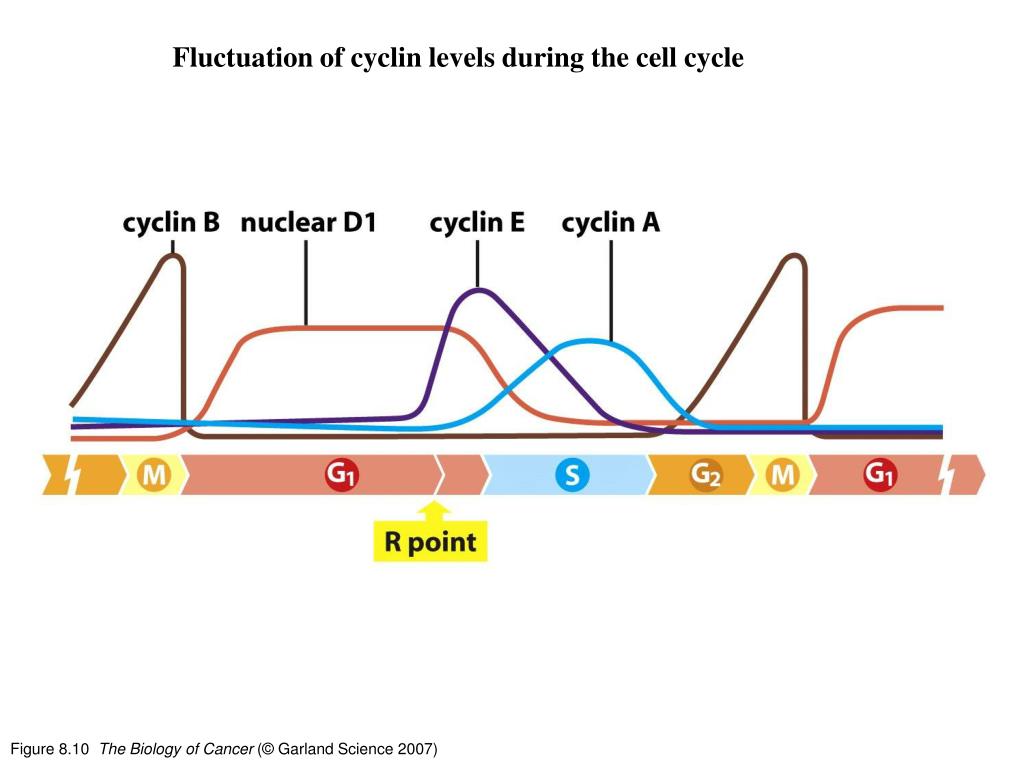 Fluctuation of cyclin levels during the cell cycle

cyclin B nuclear D1 cyclin E cyclin A

M $G_1$ S $G_2$ M $G_1$

R point

Figure 8.10 The Biology of Cancer (© Garland Science 2007)